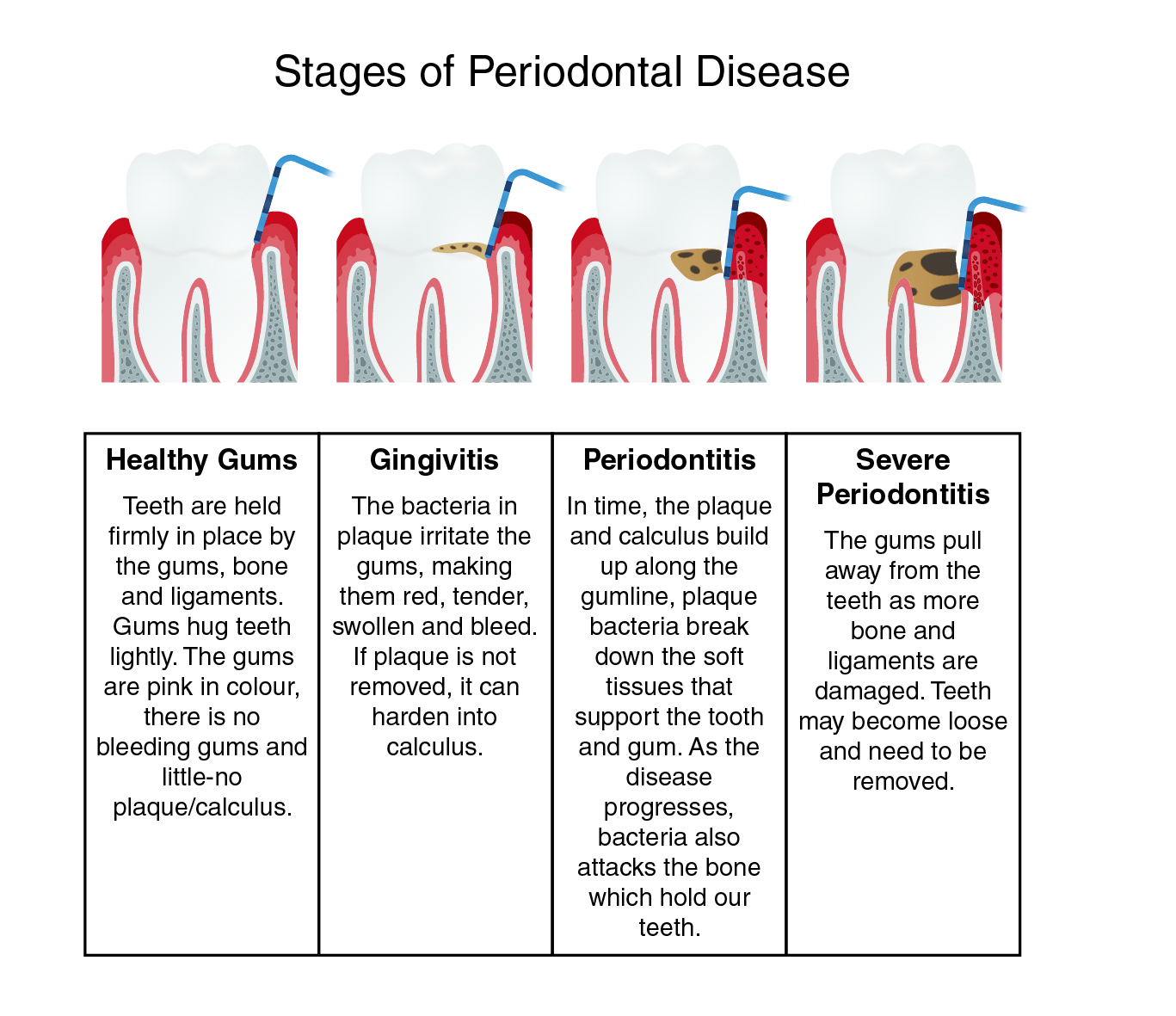 Stages of Periodontal Disease

| Healthy Gums | Gingivitis | Periodontitis | Severe Periodontitis |
|---|---|---|---|
| Teeth are held firmly in place by the gums, bone and ligaments. Gums hug teeth lightly. The gums are pink in colour, there is no bleeding gums and little-no plaque/calculus. | The bacteria in plaque irritate the gums, making them red, tender, swollen and bleed. If plaque is not removed, it can harden into calculus. | In time, the plaque and calculus build up along the gumline, plaque bacteria break down the soft tissues that support the tooth and gum. As the disease progresses, bacteria also attacks the bone which hold our teeth. | The gums pull away from the teeth as more bone and ligaments are damaged. Teeth may become loose and need to be removed. |